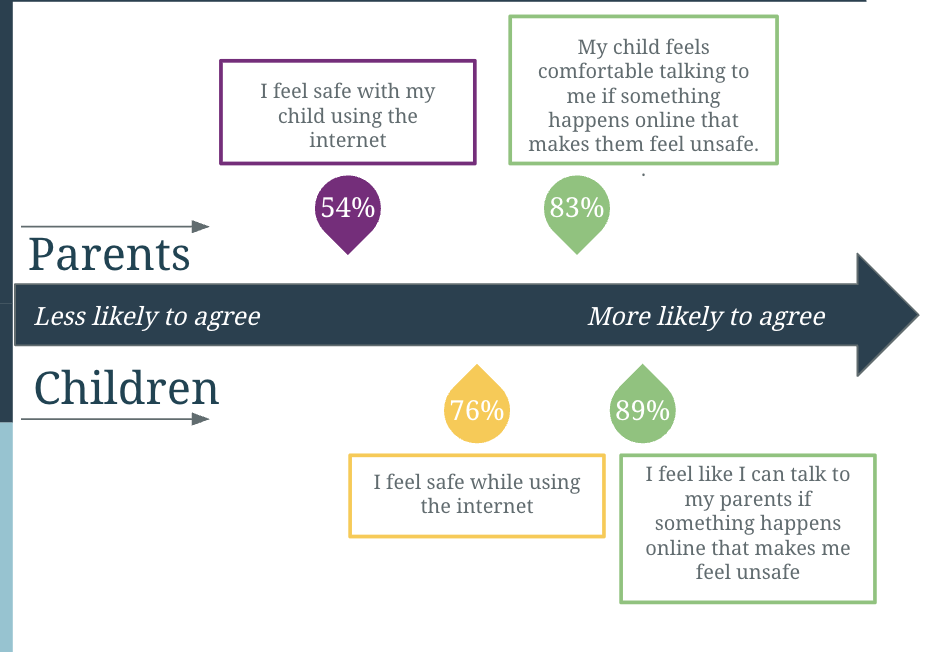 I feel safe with my child using the internet

My child feels comfortable talking to me if something happens online that makes them feel unsafe.

54%

83%

Parents

Less likely to agree

More likely to agree

Children

76%

89%

I feel safe while using the internet

I feel like I can talk to my parents if something happens online that makes me feel unsafe